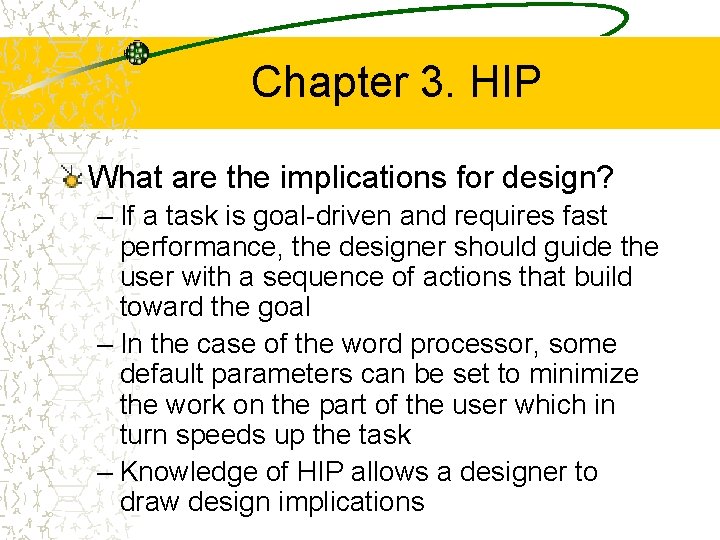 Chapter 3. HIP

What are the implications for design?

– If a task is goal-driven and requires fast performance, the designer should guide the user with a sequence of actions that build toward the goal

– In the case of the word processor, some default parameters can be set to minimize the work on the part of the user which in turn speeds up the task

– Knowledge of HIP allows a designer to draw design implications